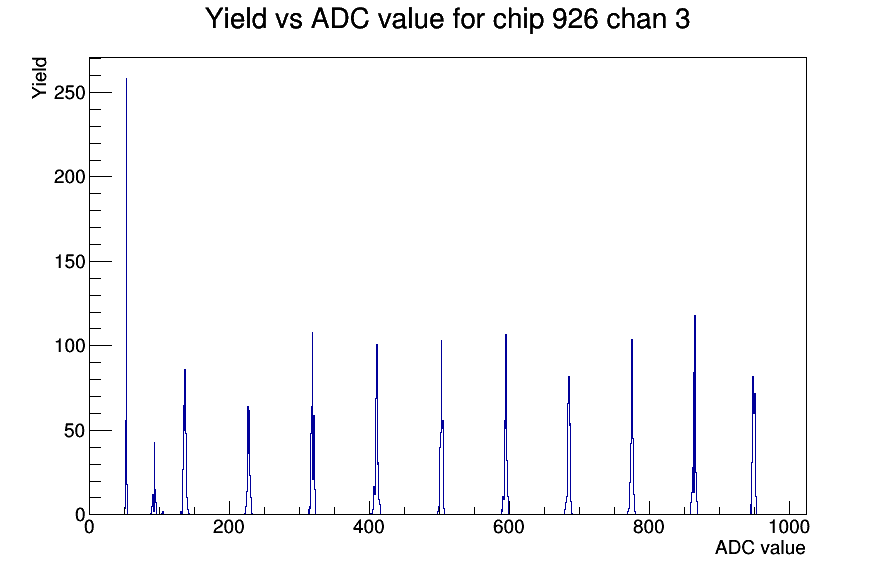 Yield vs ADC value for chip 926 chan 3

Yield

250
200
150
100
50
0

0
200
400
600
800
1000

ADC value